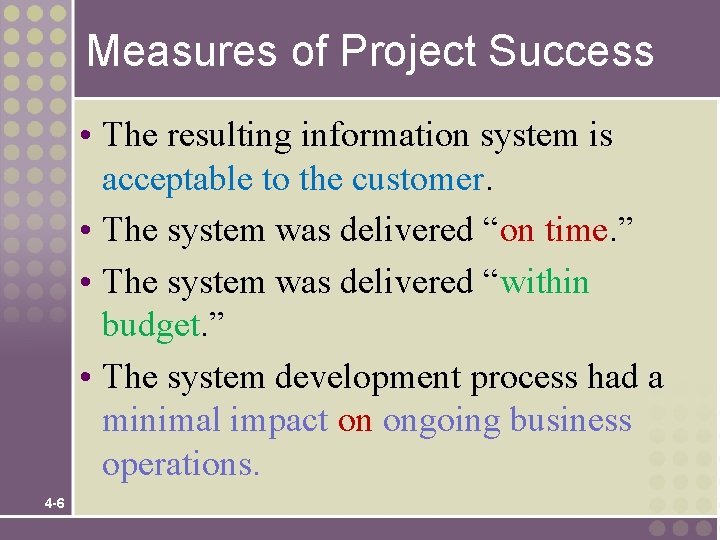 Measures of Project Success

• The resulting information system is acceptable to the customer.

• The system was delivered “on time.”

• The system was delivered “within budget.”

• The system development process had a minimal impact on ongoing business operations.

4-6